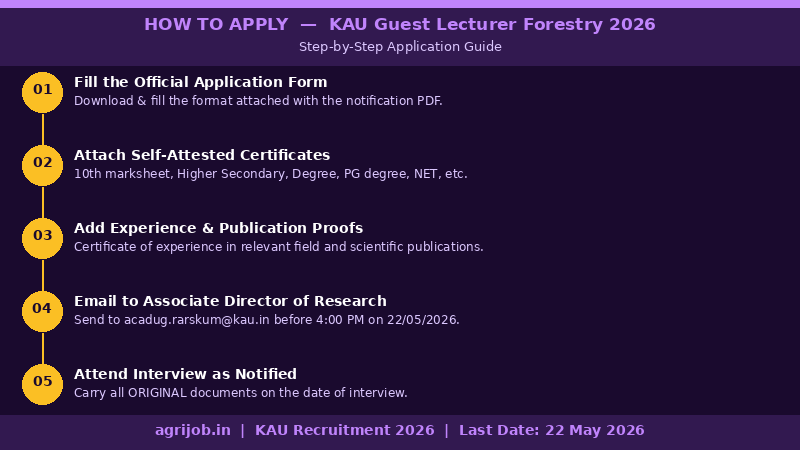 HOW TO APPLY — KAU Guest Lecturer Forestry 2026
Step-by-Step Application Guide

01
Fill the Official Application Form
Download & fill the format attached with the notification PDF.

02
Attach Self-Attested Certificates
10th marksheet, Higher Secondary, Degree, PG degree, NET, etc.

03
Add Experience & Publication Proofs
Certificate of experience in relevant field and scientific publications.

04
Email to Associate Director of Research
Send to acadug.rarskum@kau.in before 4:00 PM on 22/05/2026.

05
Attend Interview as Notified
Carry all ORIGINAL documents on the date of interview.

agrijob.in | KAU Recruitment 2026 | Last Date: 22 May 2026